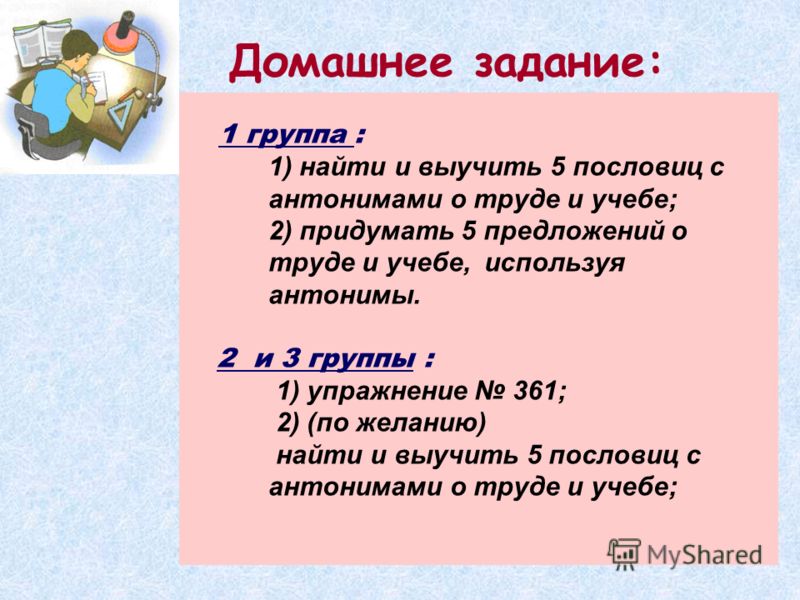 Домашнее задание:

1 группа :
1) найти и выучить 5 пословиц с антонимами о труде и учебе;
2) придумать 5 предложений о труде и учебе, используя антонимы.

2 и 3 группы :
1) упражнение № 361;
2) (по желанию)
найти и выучить 5 пословиц с антонимами о труде и учебе;

MyShared